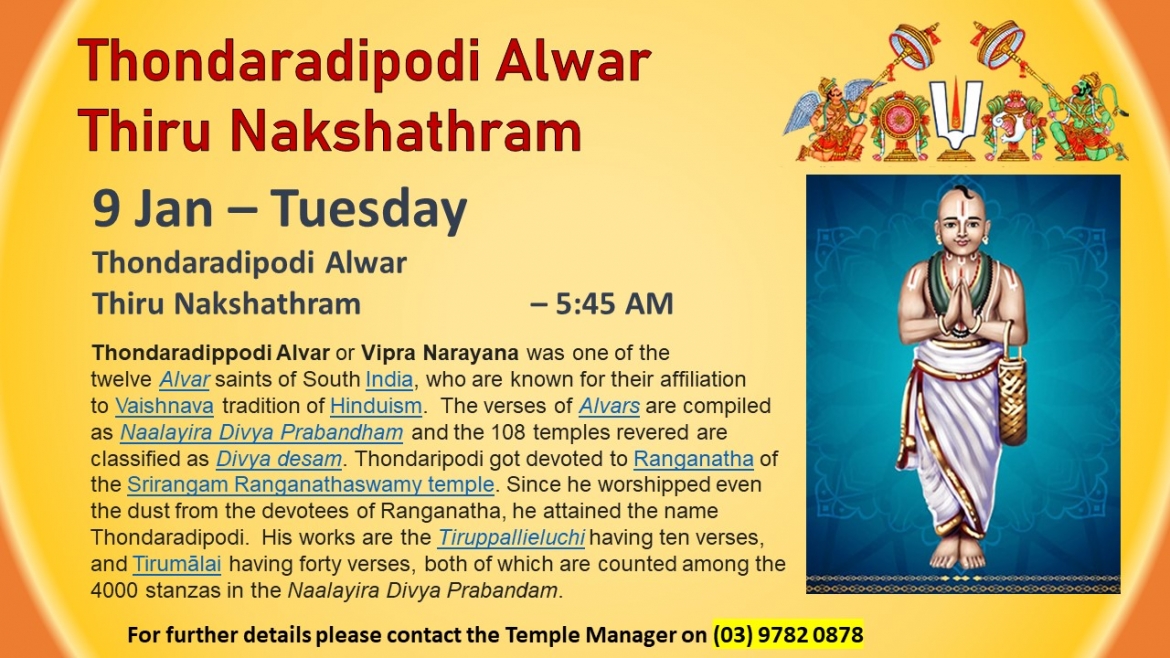 Thondaradipodi Alwar
Thiru Nakshathram

9 Jan – Tuesday

Thondaradipodi Alwar
Thiru Nakshathram – 5:45 AM

Thondaradippodi Alvar or Vipra Narayana was one of the twelve Alvar saints of South India, who are known for their affiliation to Vaishnava tradition of Hinduism. The verses of Alvars are compiled as Naalayira Divya Prabandham and the 108 temples revered are classified as Divya desam. Thondaripodi got devoted to Ranganatha of the Srirangam Ranganathaswamy temple. Since he worshipped even the dust from the devotees of Ranganatha, he attained the name Thondaradipodi. His works are the Tiruppallieluchi having ten verses, and Tirumālai having forty verses, both of which are counted among the 4000 stanzas in the Naalayira Divya Prabandam.

For further details please contact the Temple Manager on (03) 9782 0878